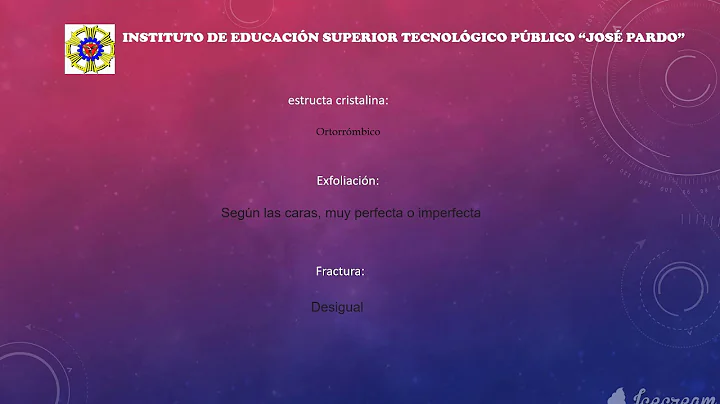 INSTITUTO DE EDUCACIÓN SUPERIOR TECNOLÓGICO PÚBLICO "JOSÉ PARDO"

estructa cristalina:

Ortorrómbico

Exfoliación:

Según las caras, muy perfecta o imperfecta

Fractura:

Desigual

Icecream